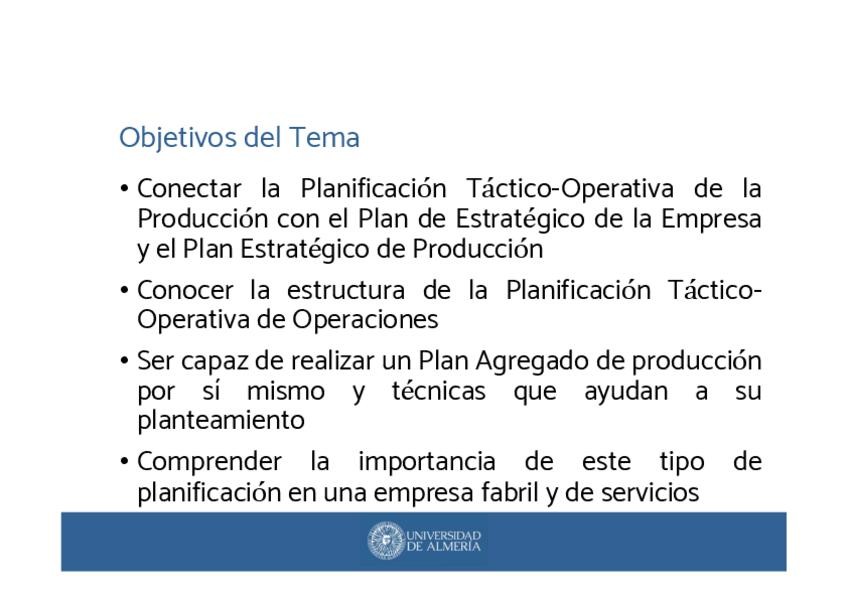 Objetivos del Tema

• Conectar la Planificación Táctico-Operativa de la Producción con el Plan de Estratégico de la Empresa y el Plan Estratégico de Producción

• Conocer la estructura de la Planificación Táctico-Operativa de Operaciones

• Ser capaz de realizar un Plan Agregado de producción por sí mismo y técnicas que ayudan a su planteamiento

• Comprender la importancia de este tipo de planificación en una empresa fabril y de servicios

UNIVERSIDAD DE ALMERÍA